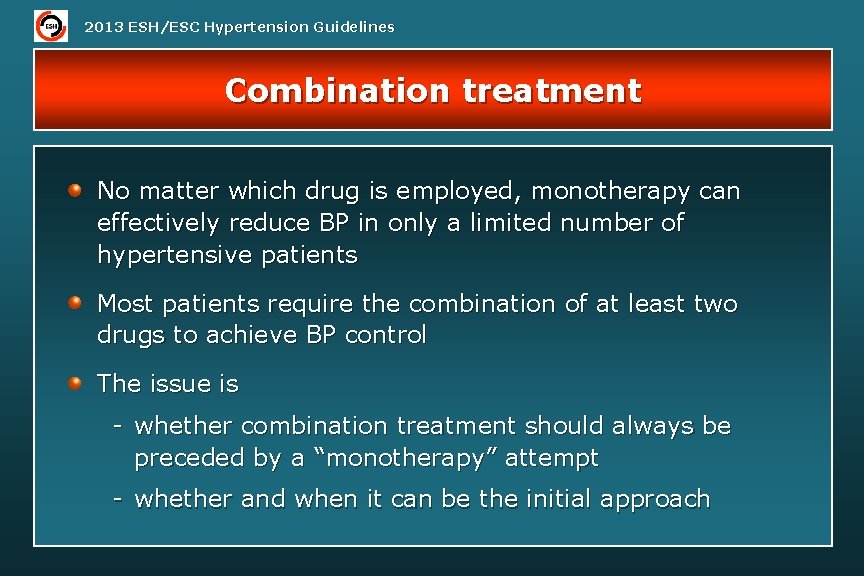 ESH

2013 ESH/ESC Hypertension Guidelines

Combination treatment

No matter which drug is employed, monotherapy can effectively reduce BP in only a limited number of hypertensive patients

Most patients require the combination of at least two drugs to achieve BP control

The issue is

- whether combination treatment should always be preceded by a “monotherapy” attempt

- whether and when it can be the initial approach